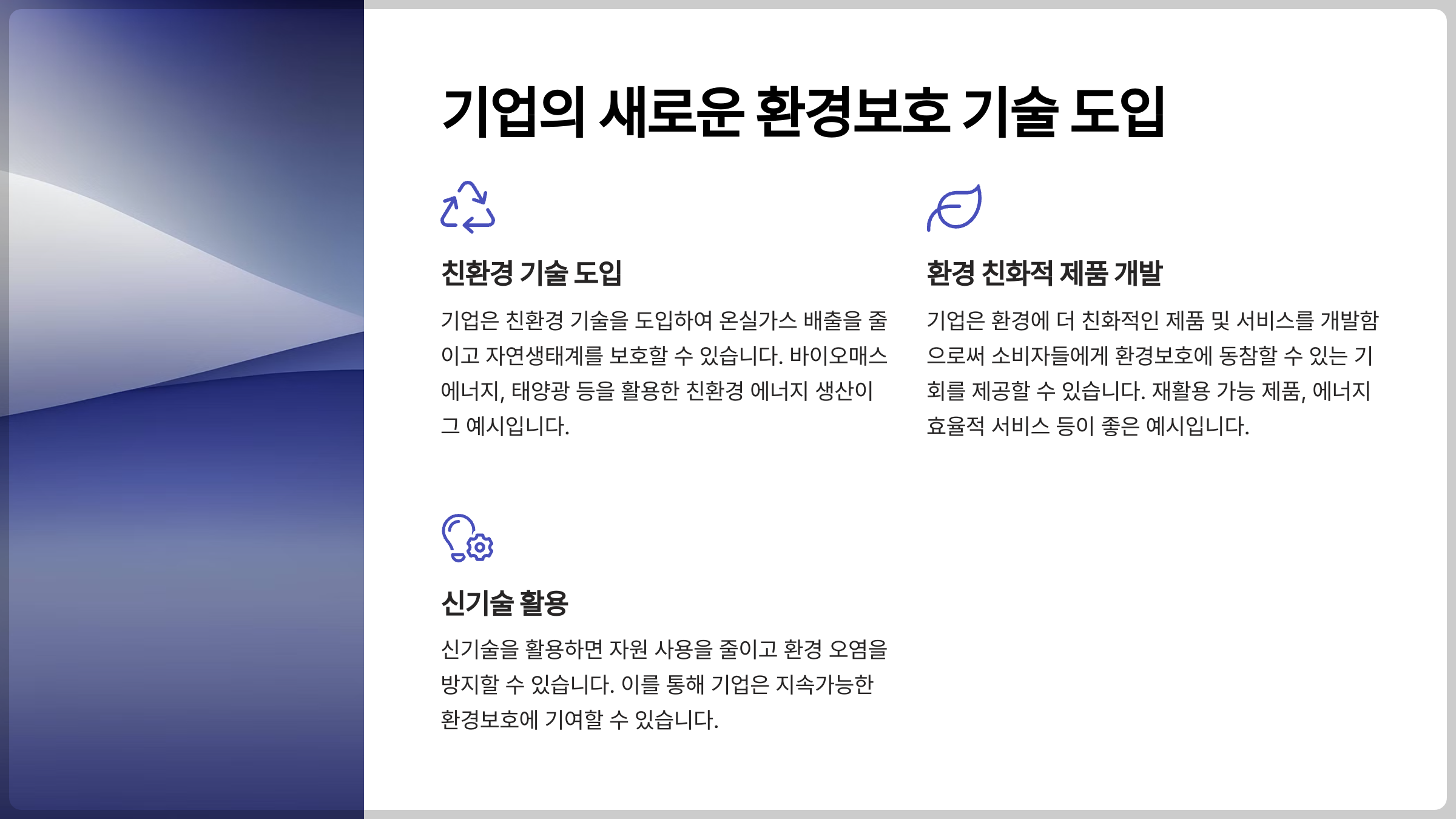 기업의 새로운 환경보호 기술 도입

친환경 기술 도입

기업은 친환경 기술을 도입하여 온실가스 배출을 줄이고 자연생태계를 보호할 수 있습니다. 바이오매스 에너지, 태양광 등을 활용한 친환경 에너지 생산이 그 예시입니다.

환경 친화적 제품 개발

기업은 환경에 더 친화적인 제품 및 서비스를 개발함으로써 소비자들에게 환경보호에 동참할 수 있는 기회를 제공할 수 있습니다. 재활용 가능 제품, 에너지 효율적 서비스 등이 좋은 예시입니다.

신기술 활용

신기술을 활용하면 자원 사용을 줄이고 환경 오염을 방지할 수 있습니다. 이를 통해 기업은 지속가능한 환경보호에 기여할 수 있습니다.